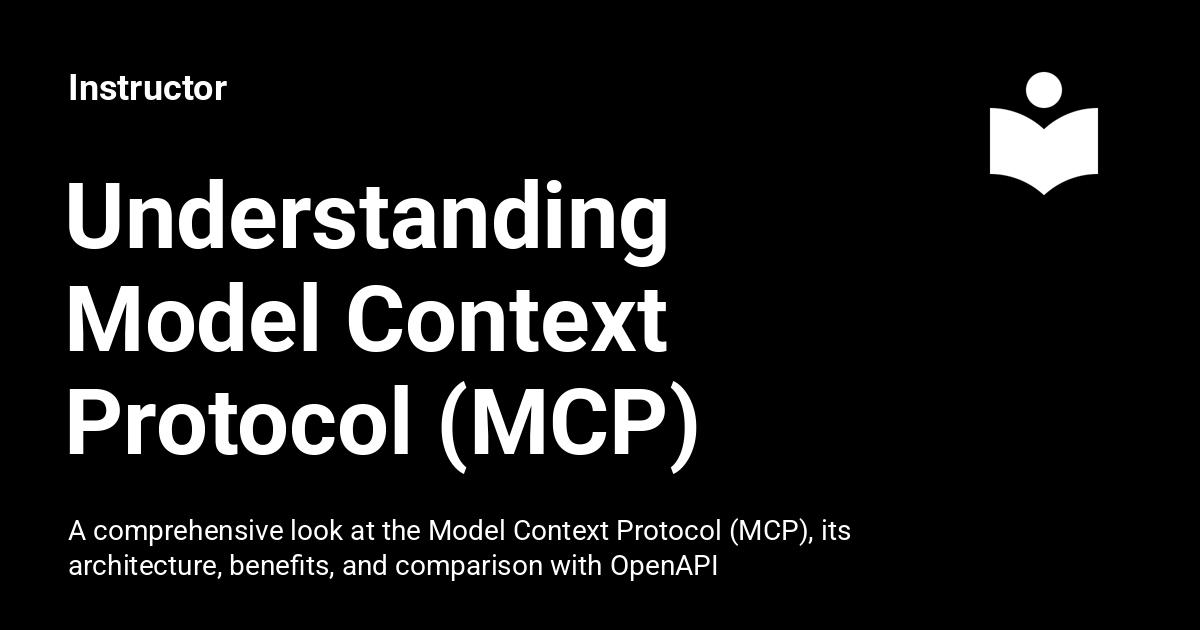 Instructor

Understanding Model Context Protocol (MCP)

A comprehensive look at the Model Context Protocol (MCP), its architecture, benefits, and comparison with OpenAPI